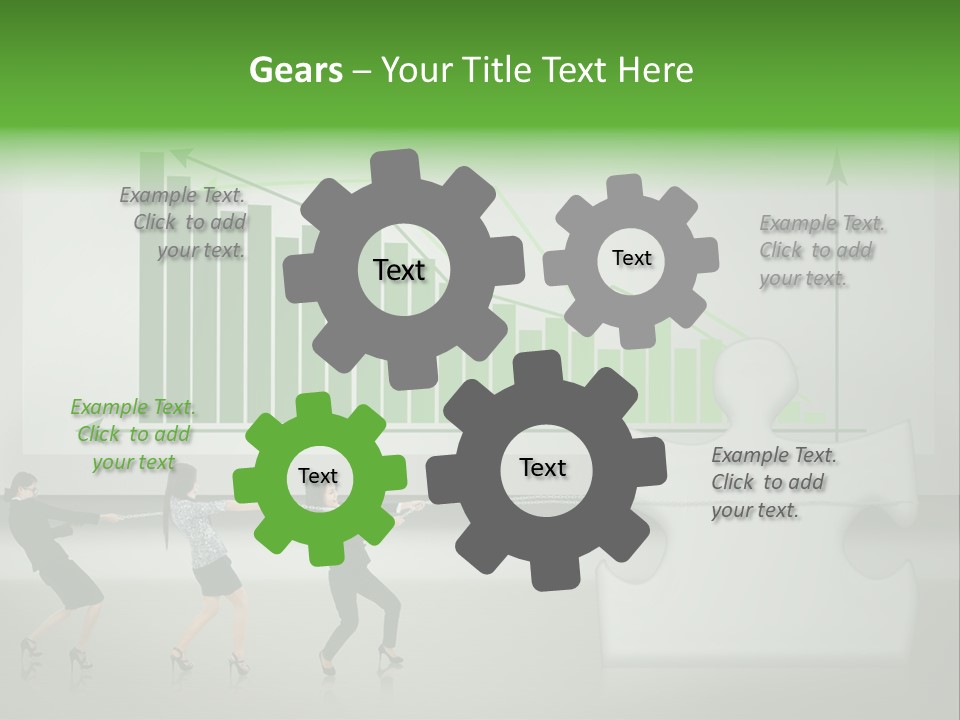 Gears – Your Title Text Here

Example Text. Click to add your text.

Text

Text

Example Text. Click to add your text.

Example Text. Click to add your text

Text

Text

Example Text. Click to add your text.